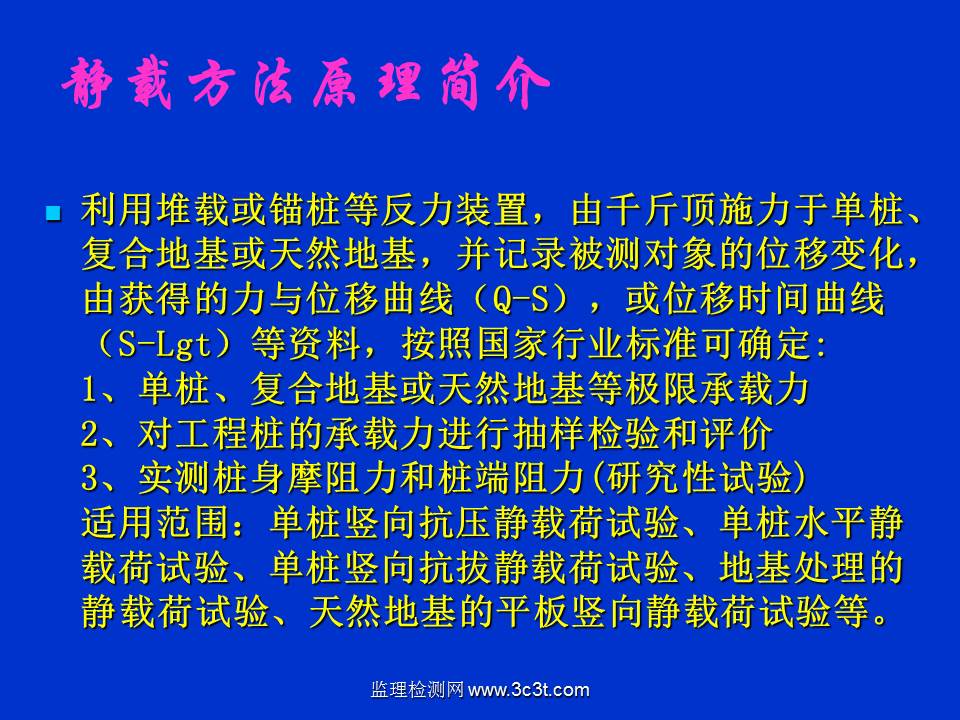 静载方法原理简介

利用堆载或锚桩等反力装置，由千斤顶施力于单桩、复合地基或天然地基，并记录被测对象的位移变化，由获得的力与位移曲线（Q-S），或位移时间曲线（S-Lgt）等资料，按照国家行业标准可确定:
1、单桩、复合地基或天然地基等极限承载力
2、对工程桩的承载力进行抽样检验和评价
3、实测桩身摩阻力和桩端阻力(研究性试验)
适用范围：单桩竖向抗压静载荷试验、单桩水平静载荷试验、单桩竖向抗拔静载荷试验、地基处理的静载荷试验、天然地基的平板竖向静载荷试验等。

监理检测网 www.3c3t.com